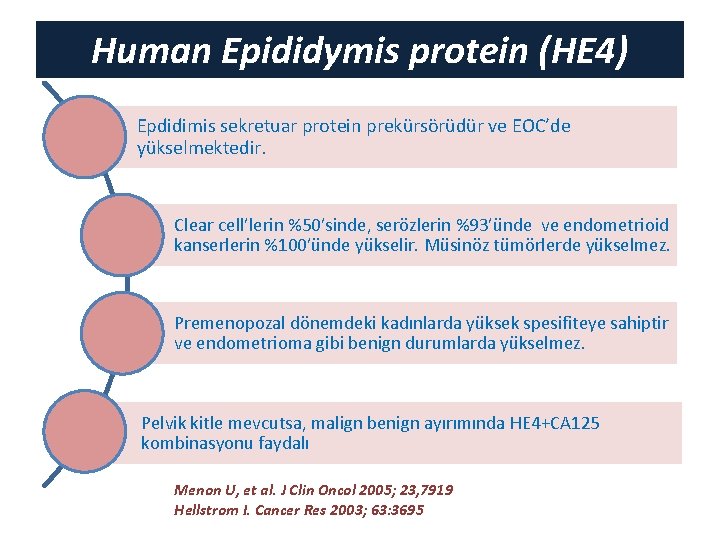 Human Epididymis protein (HE4)

Epdidimis sekretuar protein prekürsörüdür ve EOC'de yükselmektedir.

Clear cell'lerin %50'sinde, serözlerin %93'ünde ve endometrioid kanserlerin %100'ünde yükselir. Müsinöz tümörlerde yükselmez.

Premenopozal dönemdeki kadınlarda yüksek spesifiteye sahiptir ve endometrioma gibi benign durumlarda yükselmez.

Pelvik kitle mevcutsa, malign benign ayırımında HE4+CA125 kombinasyonu faydalı

Menon U, et al. J Clin Oncol 2005; 23,7919
Hellstrom I. Cancer Res 2003; 63:3695